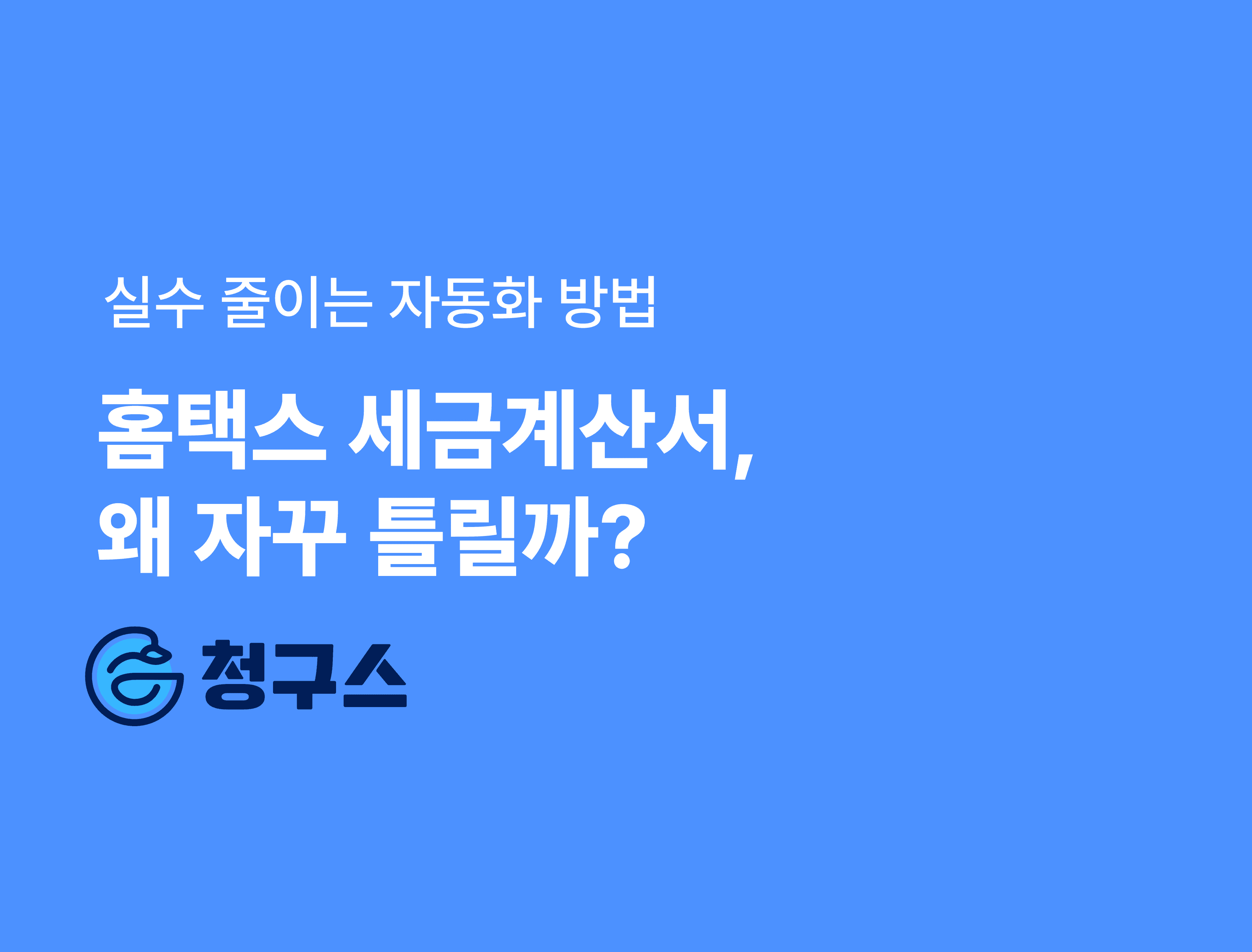 실수 줄이는 자동화 방법

홈택스 세금계산서,
왜 자꾸 틀릴까?

청구스